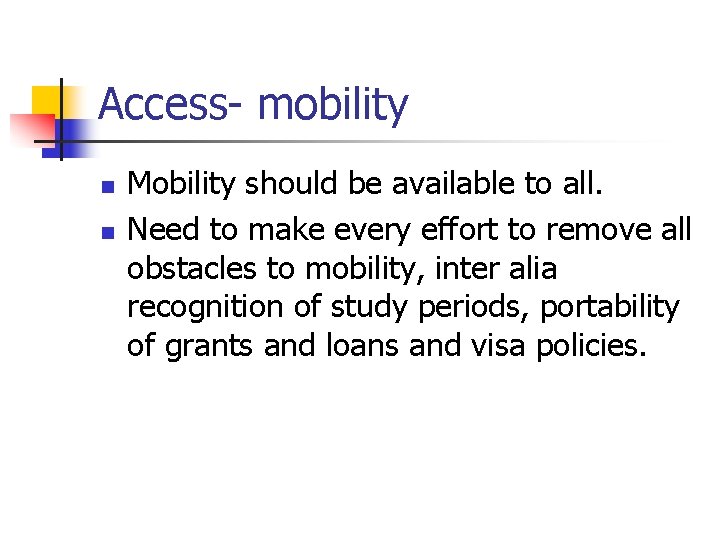 Access- mobility

- Mobility should be available to all.
- Need to make every effort to remove all obstacles to mobility, inter alia recognition of study periods, portability of grants and loans and visa policies.